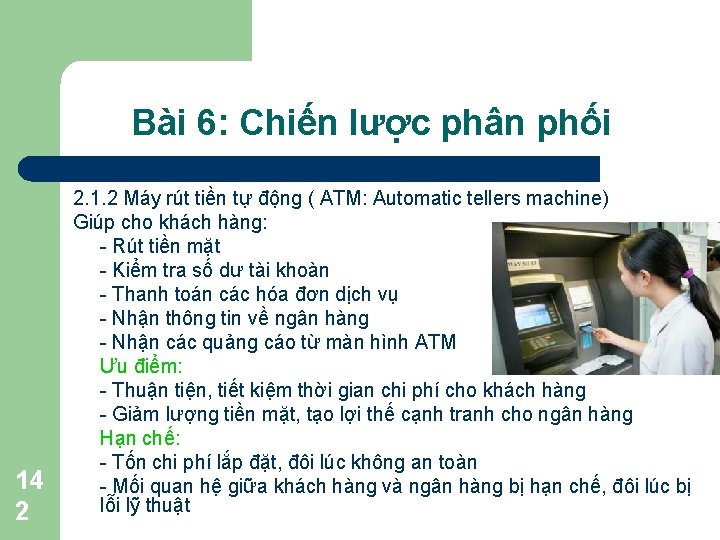 Bài 6: Chiến lược phân phối

2.1.2 Máy rút tiền tự động ( ATM: Automatic tellers machine)
Giúp cho khách hàng:
- Rút tiền mặt
- Kiểm tra số dư tài khoản
- Thanh toán các hóa đơn dịch vụ
- Nhận thông tin về ngân hàng
- Nhận các quảng cáo từ màn hình ATM
Ưu điểm:
- Thuận tiện, tiết kiệm thời gian chi phí cho khách hàng
- Giảm lượng tiền mặt, tạo lợi thế cạnh tranh cho ngân hàng
Hạn chế:
- Tốn chi phí lắp đặt, đôi lúc không an toàn
- Mối quan hệ giữa khách hàng và ngân hàng bị hạn chế, đôi lúc bị lỗi lỹ thuật

142